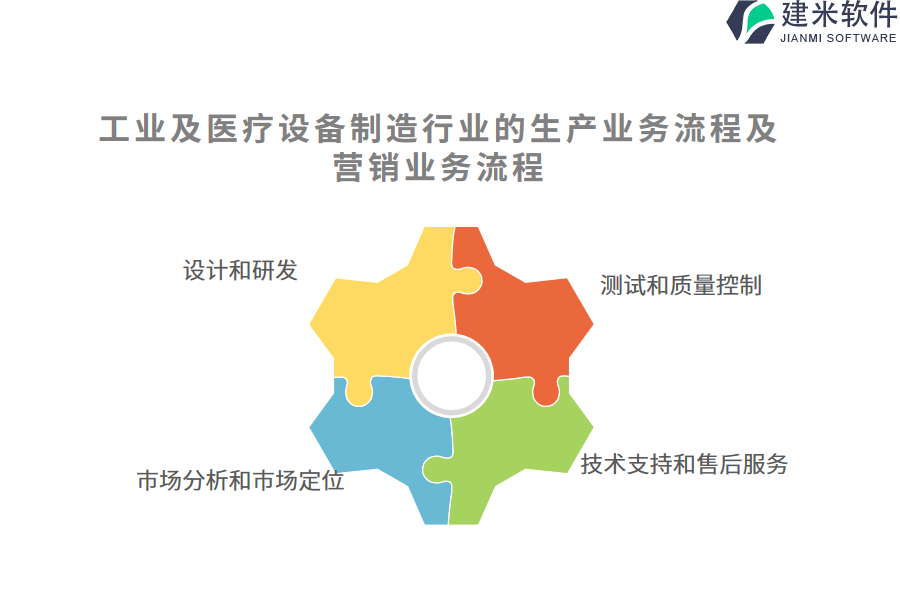 建米软件
JIANMI SOFTWARE

工业及医疗设备制造行业的生产业务流程及营销业务流程

设计和研发

测试和质量控制

市场分析和市场定位

技术支持和售后服务